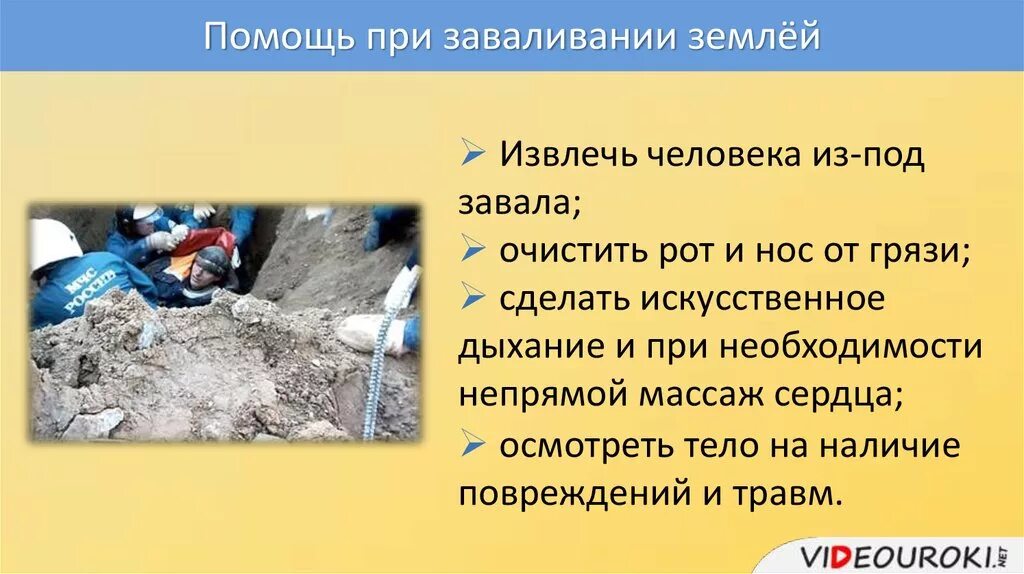 Помощь при заваливании землёй

МЧС РОССИИ

➢ Извлечь человека из-под завала;
➢ очистить рот и нос от грязи;
➢ сделать искусственное дыхание и при необходимости непрямой массаж сердца;
➢ осмотреть тело на наличие повреждений и травм.

VIDEOUROKI.NET